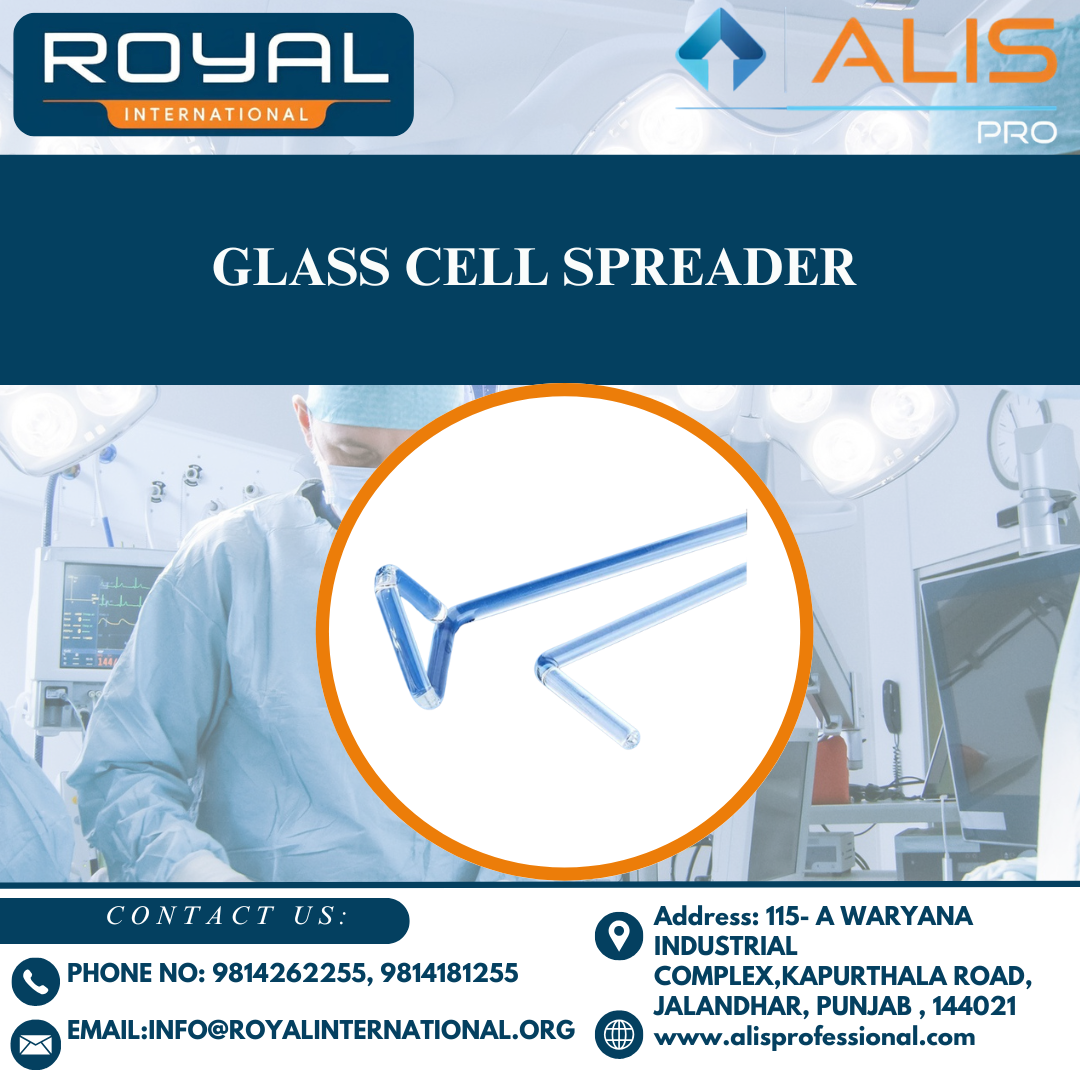 ROYAL
INTERNATIONAL

ALIS
PRO

GLASS CELL SPREADER

CONTACT US:

PHONE NO: 9814262255, 9814181255

EMAIL:INFO@ROYALINTERNATIONAL.ORG

Address: 115- A WARYANA INDUSTRIAL COMPLEX,KAPURTHALA ROAD, JALANDHAR, PUNJAB , 144021

www.alisprofessional.com